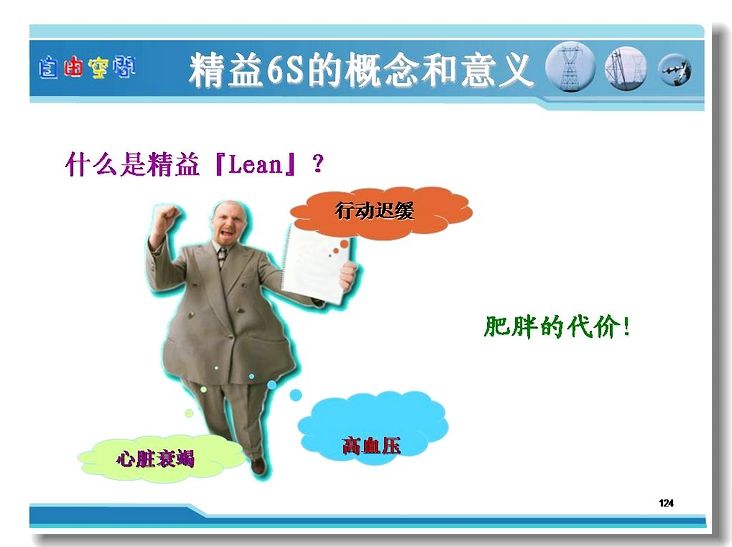 自由空间

精益6S的概念和意义

什么是精益『Lean』？

行动迟缓

肥胖的代价!

高血压

心脏衰竭

124